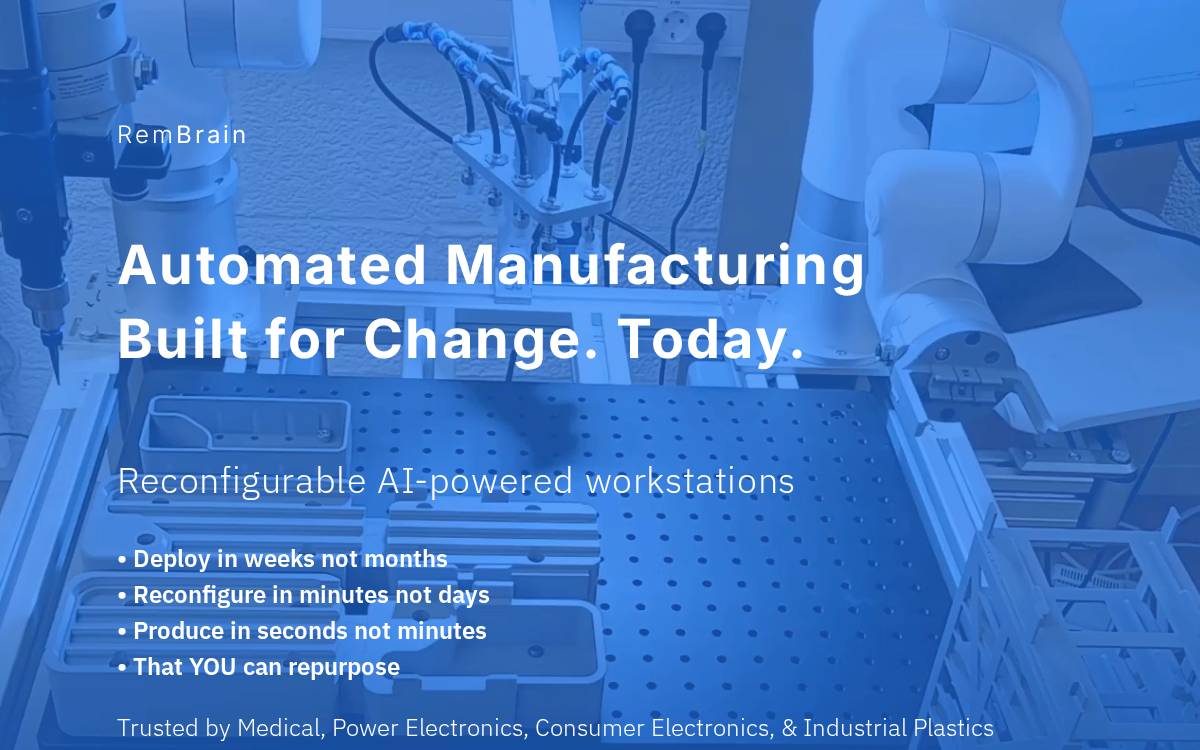 RemBrain

Automated Manufacturing Built for Change. Today.

Reconfigurable AI-powered workstations

• Deploy in weeks not months
• Reconfigure in minutes not days
• Produce in seconds not minutes
• That YOU can repurpose

Trusted by Medical, Power Electronics, Consumer Electronics, & Industrial Plastics